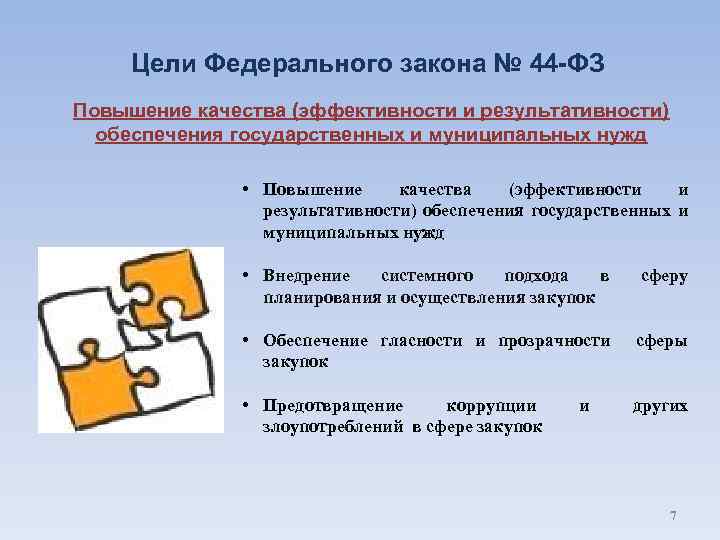 Цели Федерального закона № 44-ФЗ

Повышение качества (эффективности и результативности) обеспечения государственных и муниципальных нужд

• Повышение качества (эффективности и результативности) обеспечения государственных и муниципальных нужд

• Внедрение системного подхода в сферу планирования и осуществления закупок

• Обеспечение гласности и прозрачности сферы закупок

• Предотвращение коррупции и других злоупотреблений в сфере закупок

7